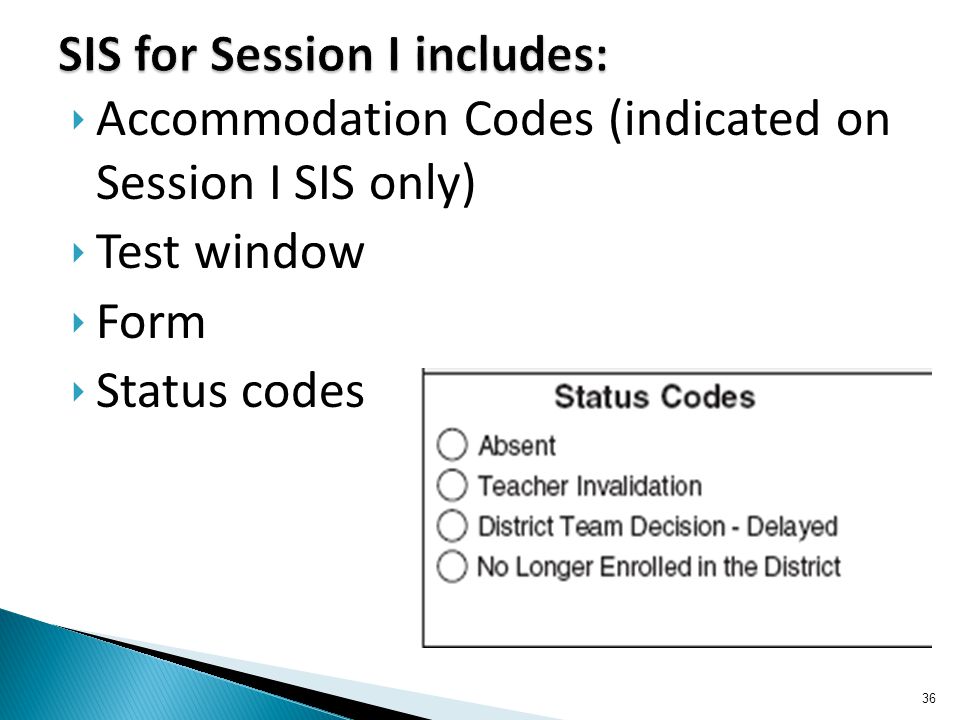 SIS for Session I includes:

‣ Accommodation Codes (indicated on Session I SIS only)
‣ Test window
‣ Form
‣ Status codes

Status Codes
○ Absent
○ Teacher Invalidation
○ District Team Decision - Delayed
○ No Longer Enrolled in the District

36